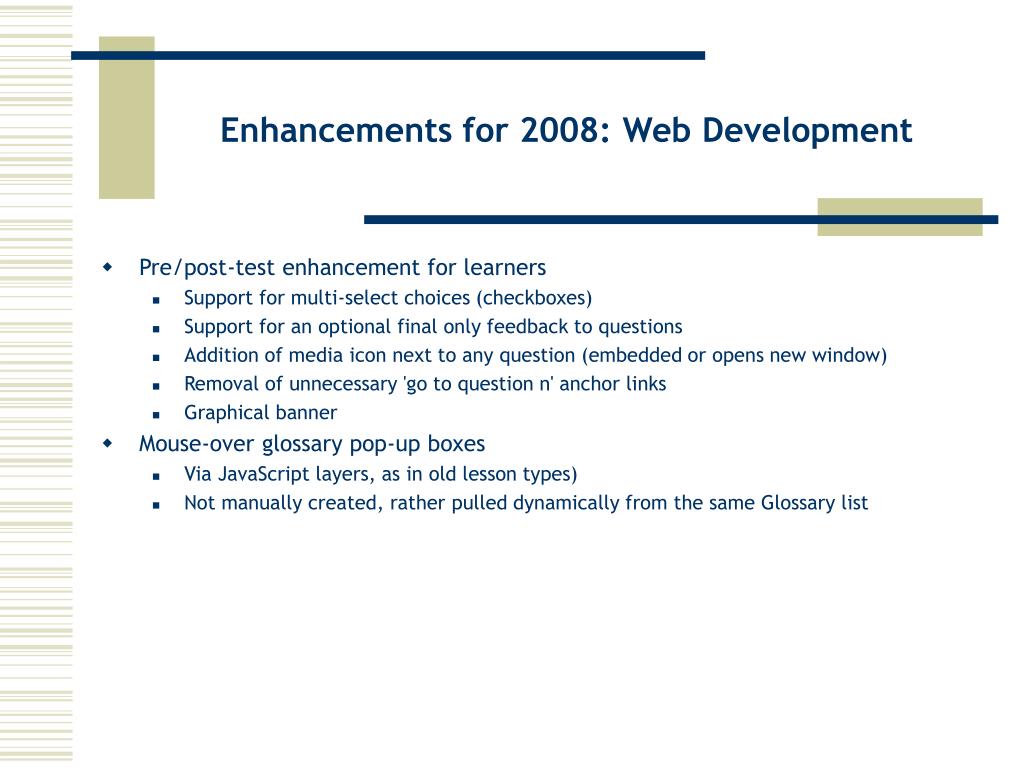 Enhancements for 2008: Web Development

- Pre/post-test enhancement for learners
  - Support for multi-select choices (checkboxes)
  - Support for an optional final only feedback to questions
  - Addition of media icon next to any question (embedded or opens new window)
  - Removal of unnecessary 'go to question n' anchor links
  - Graphical banner
- Mouse-over glossary pop-up boxes
  - Via JavaScript layers, as in old lesson types)
  - Not manually created, rather pulled dynamically from the same Glossary list